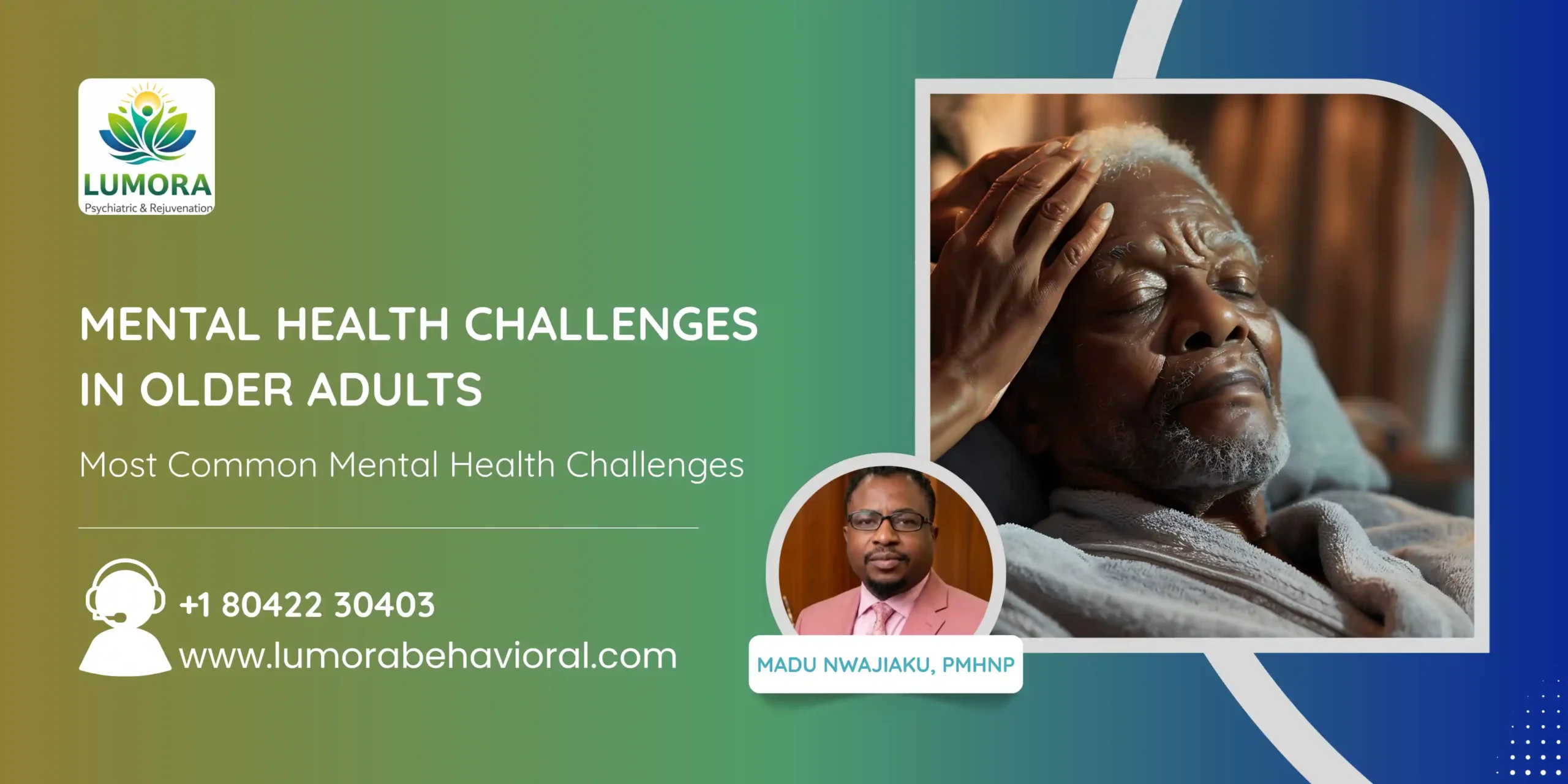 LUMORA
Psychiatric & Rejuvenation

MENTAL HEALTH CHALLENGES IN OLDER ADULTS

Most Common Mental Health Challenges

+1 80422 30403
www.lumorabehavioral.com

MADU NWAJIAKU, PMHNP